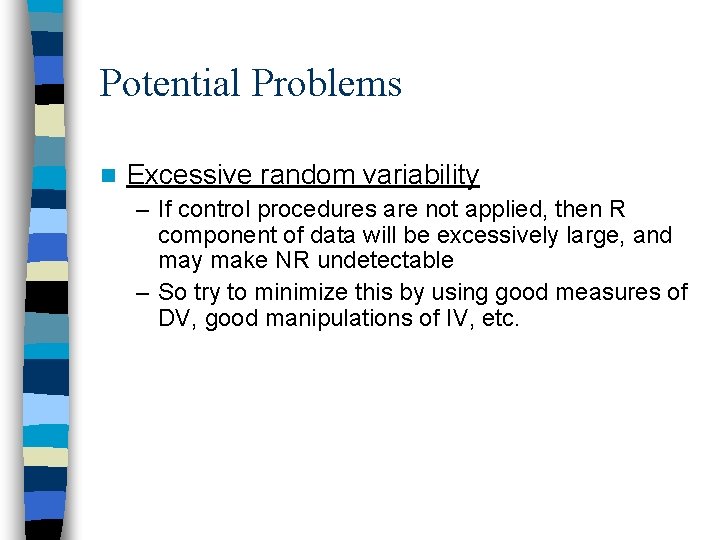 Potential Problems

Excessive random variability

– If control procedures are not applied, then R component of data will be excessively large, and may make NR undetectable

– So try to minimize this by using good measures of DV, good manipulations of IV, etc.